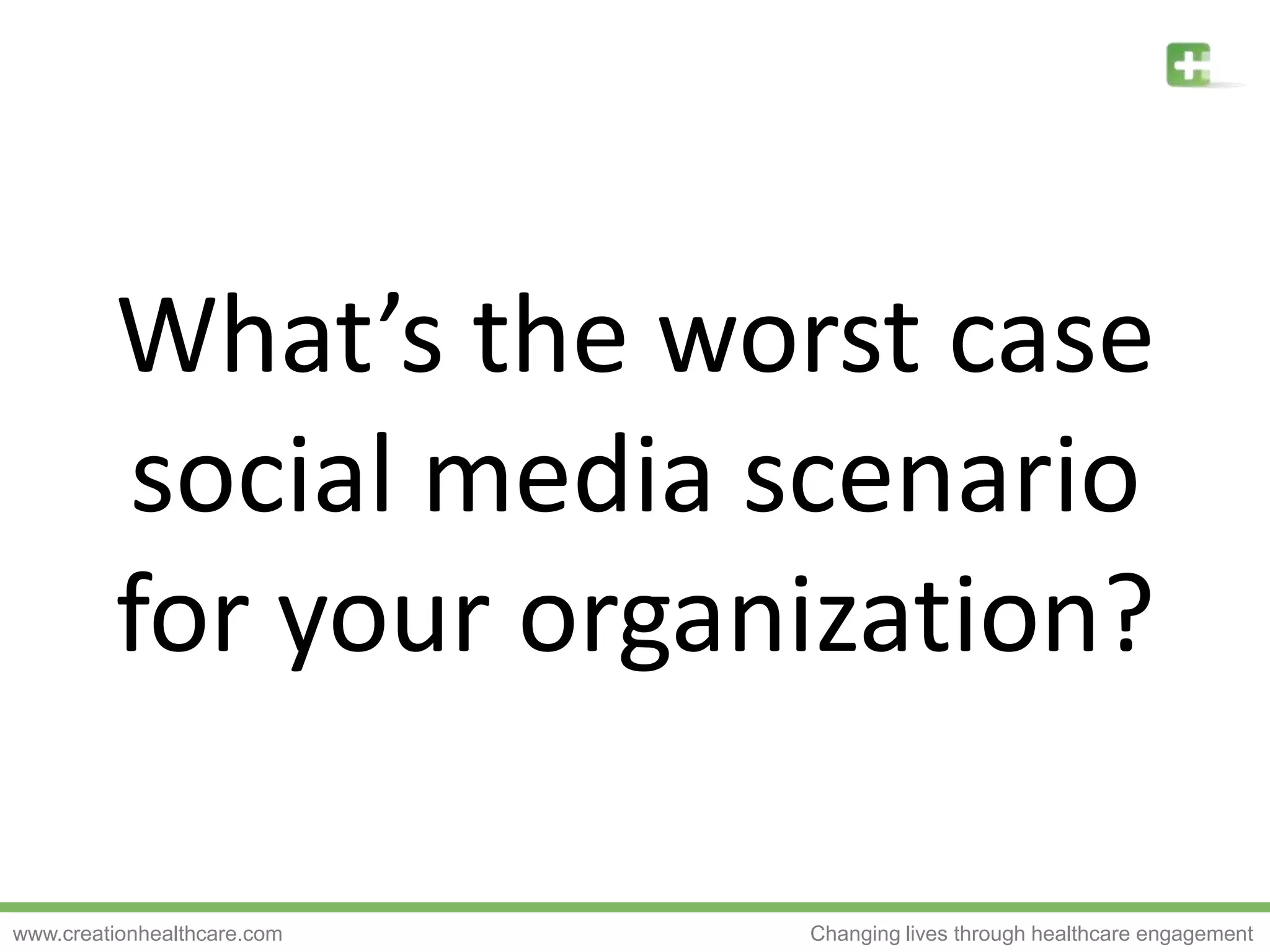 What’s the worst case social media scenario for your organization?

www.creationhealthcare.com

Changing lives through healthcare engagement